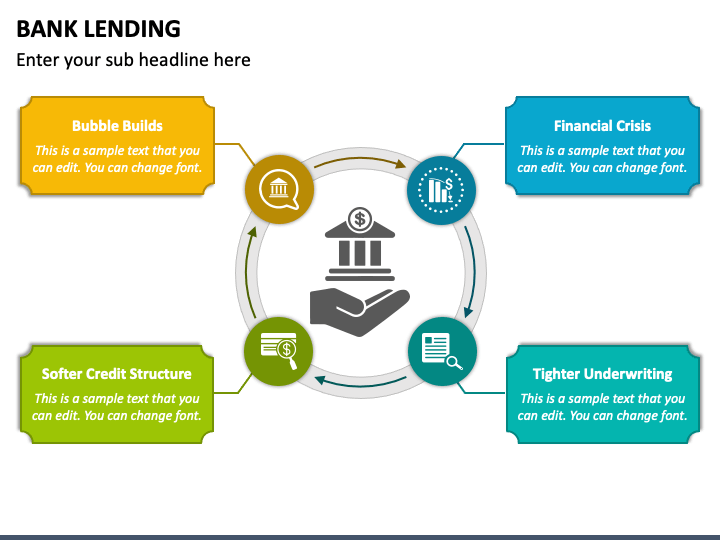 BANK LENDING

Enter your sub headline here

Bubble Builds
This is a sample text that you can edit. You can change font.

Financial Crisis
This is a sample text that you can edit. You can change font.

Softer Credit Structure
This is a sample text that you can edit. You can change font.

Tighter Underwriting
This is a sample text that you can edit. You can change font.